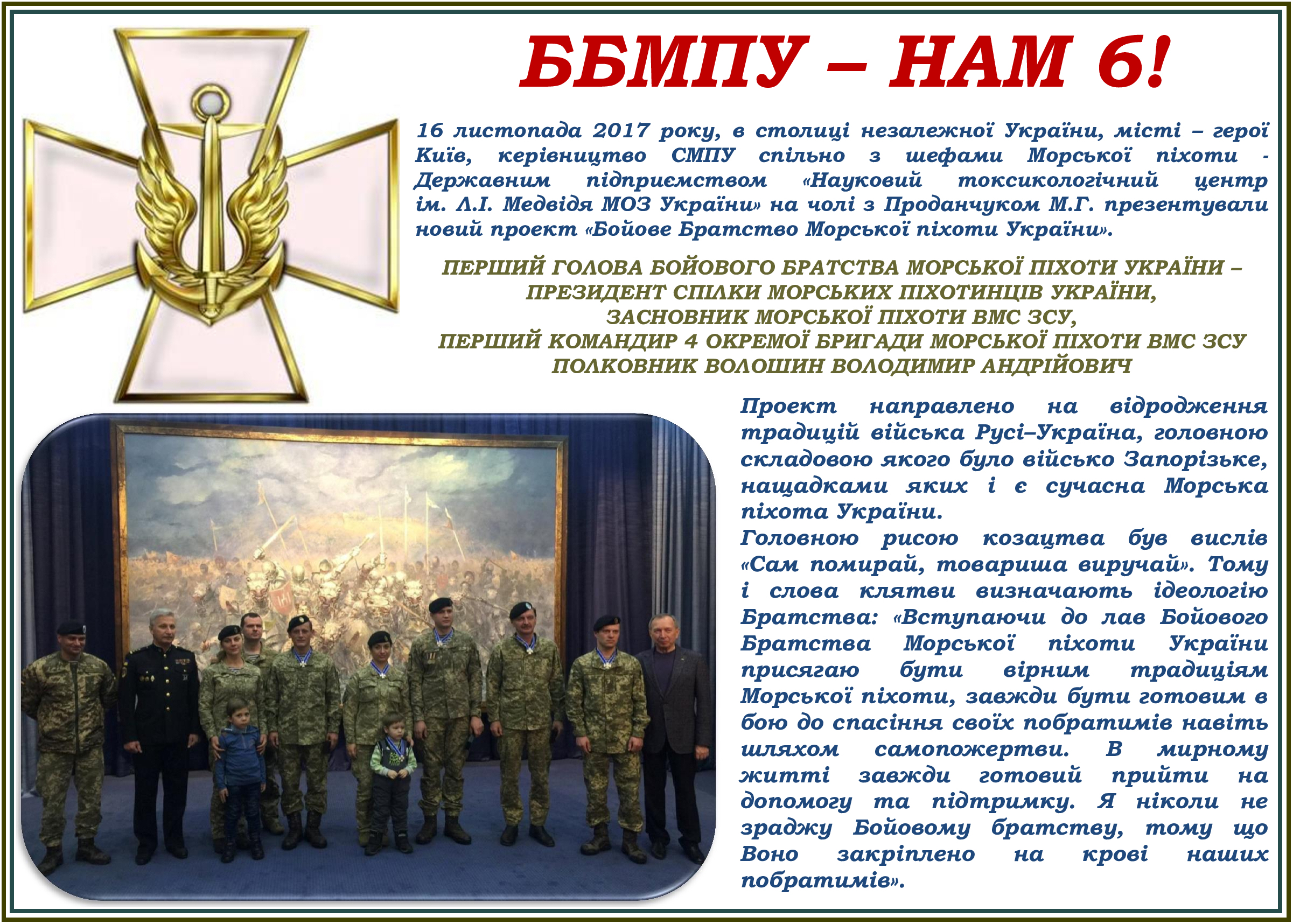 ББМПУ – НАМ 6!

16 листопада 2017 року, в столиці незалежної України, місті – герої Київ, керівництво СМПУ спільно з шефами Морської піхоти - Державним підприємством «Науковий токсикологічний центр ім. Л.І. Медвідя МОЗ України» на чолі з Проданчуком М.Г. презентували новий проект «Бойове Братство Морської піхоти України».

ПЕРШИЙ ГОЛОВА БОЙОВОГО БРАТСТВА МОРСЬКОЇ ПІХОТИ УКРАЇНИ – ПРЕЗИДЕНТ СПІЛКИ МОРСЬКИХ ПІХОТИНЦІВ УКРАЇНИ, ЗАСНОВНИК МОРСЬКОЇ ПІХОТИ ВМС ЗСУ, ПЕРШИЙ КОМАНДИР 4 ОКРЕМОЇ БРИГАДИ МОРСЬКОЇ ПІХОТИ ВМС ЗСУ ПОЛКОВНИК ВОЛОШИН ВОЛОДИМИР АНДРІЙОВИЧ

Проект направлено на відродження традицій війська Русі–Україна, головною складовою якого було військо Запорізьке, нащадками яких і є сучасна Морська піхота України.
Головною рисою козацтва був вислів «Сам помирай, товариша виручай». Тому і слова клятви визначають ідеологію Братства: «Вступаючи до лав Бойового Братства Морської піхоти України присягаю бути вірним традиціям Морської піхоти, завжди бути готовим в бою до спасіння своїх побратимів навіть шляхом самопожертви. В мирному житті завжди готовий прийти на допомогу та підтримку. Я ніколи не зраджу Бойовому братству, тому що Воно закріплено на крові наших побратимів».